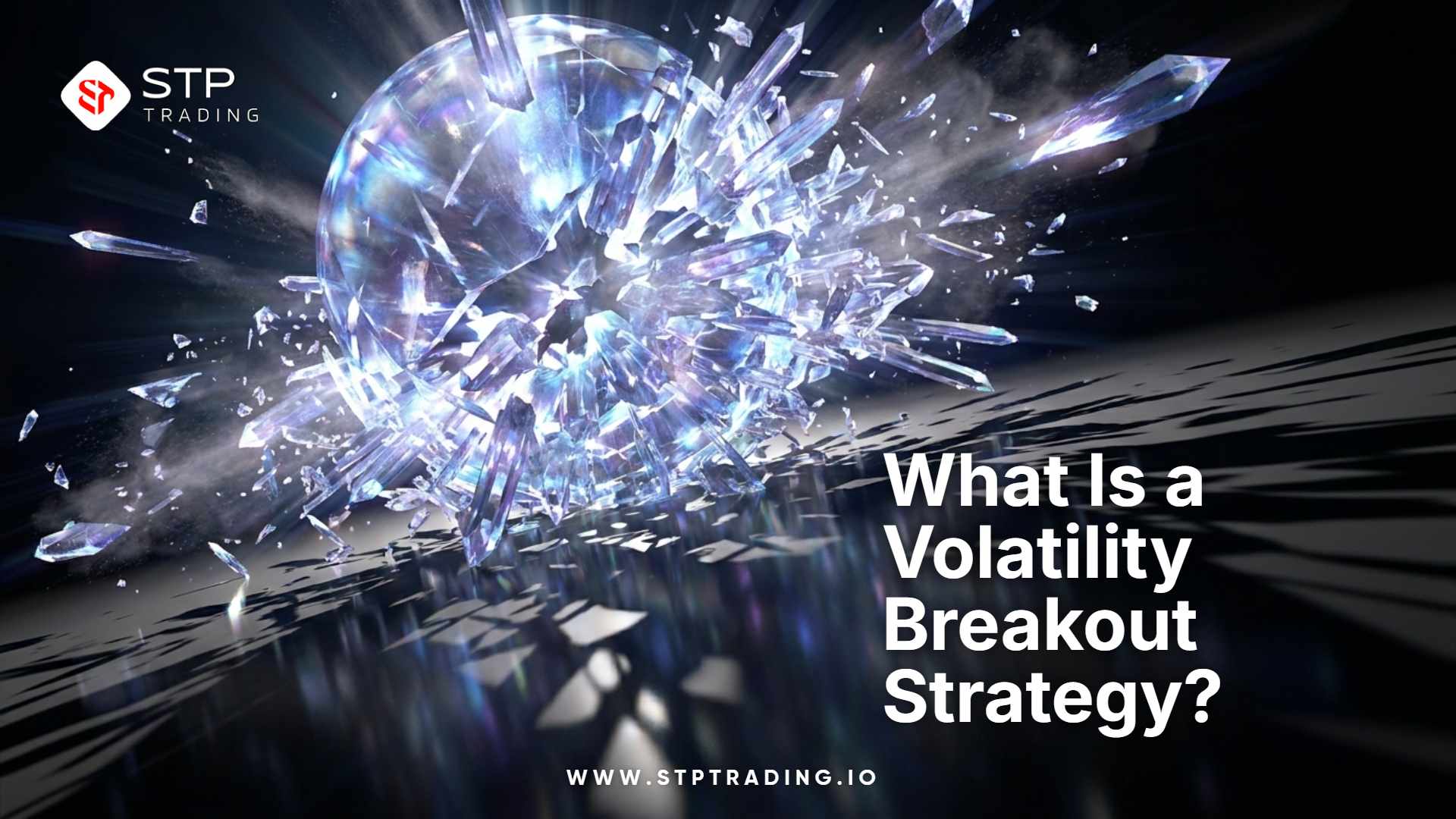 STP
TRADING

What Is a Volatility Breakout Strategy?

WWW.STPTRADING.IO